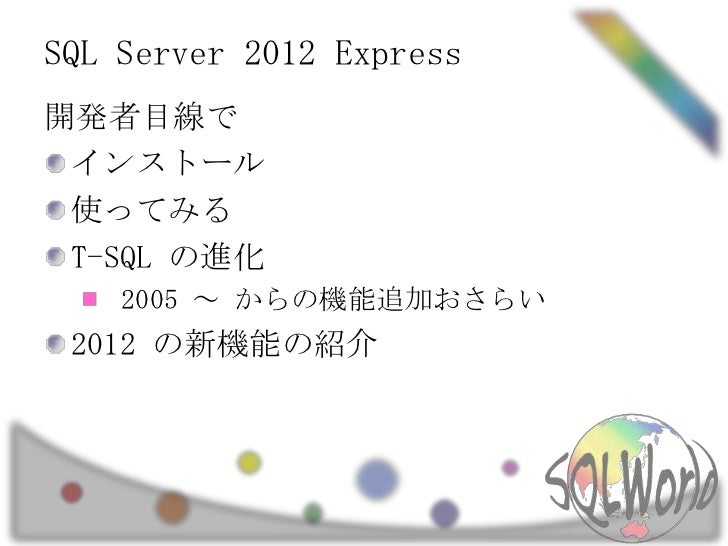 SQL Server 2012 Express

開発者目線で

インストール

使ってみる

T-SQL の進化

2005 ～ からの機能追加おさらい

2012 の新機能の紹介

SQLWorld